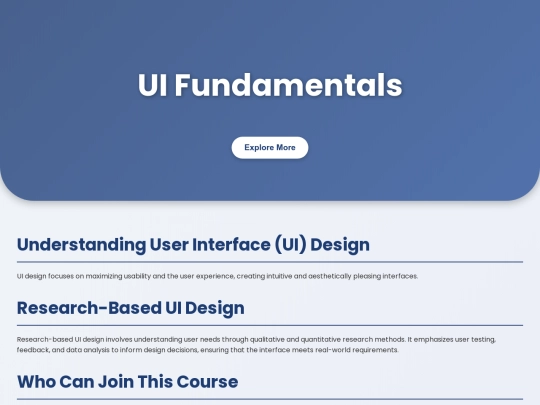 UI Fundamentals

Explore More

Understanding User Interface (UI) Design

UI design focuses on maximizing usability and the user experience, creating intuitive and aesthetically pleasing interfaces.

Research-Based UI Design

Research-based UI design involves understanding user needs through qualitative and quantitative research methods. It emphasizes user testing, feedback, and data analysis to inform design decisions, ensuring that the interface meets real-world requirements.

Who Can Join This Course